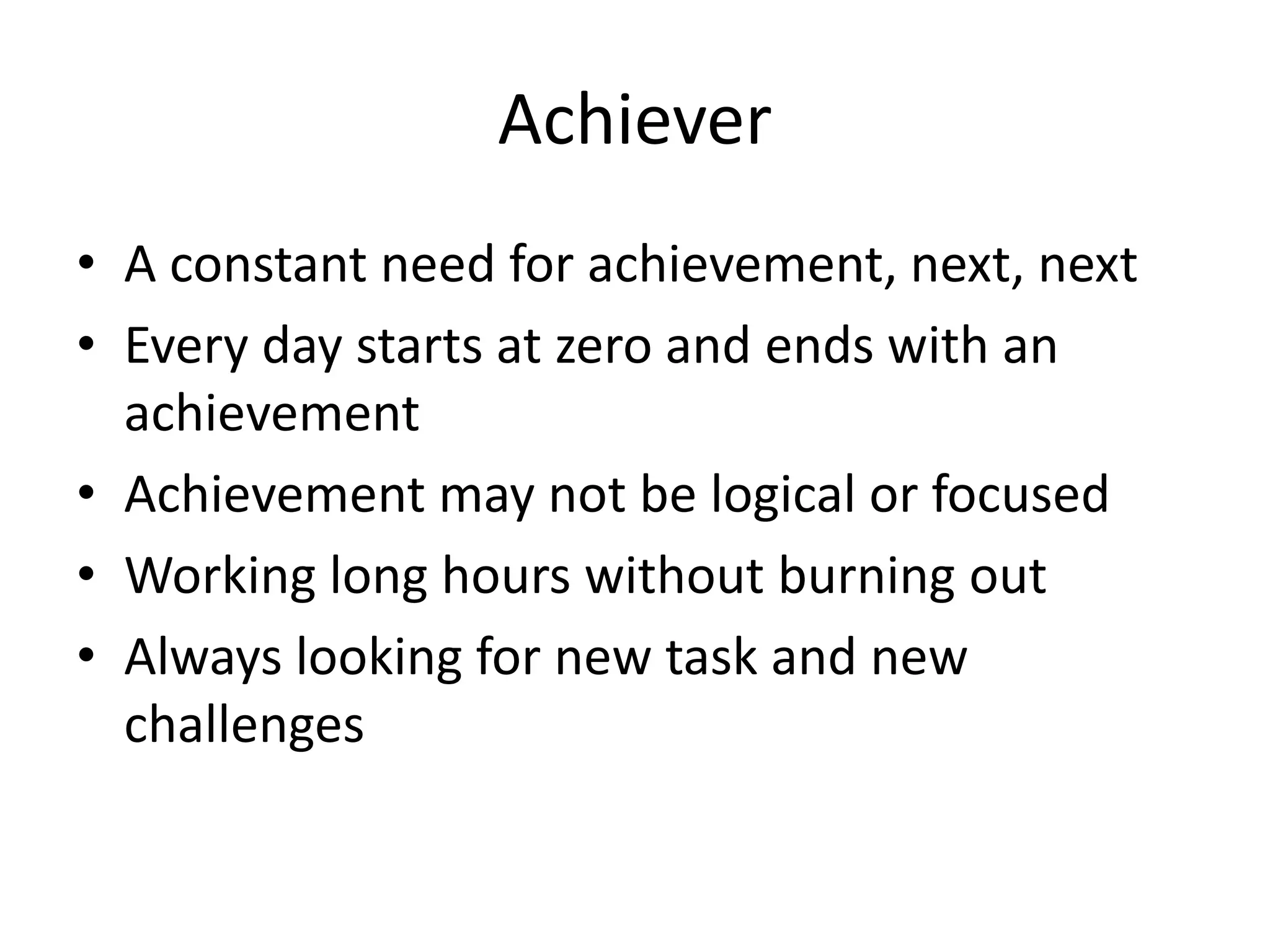 Achiever

• A constant need for achievement, next, next
• Every day starts at zero and ends with an achievement
• Achievement may not be logical or focused
• Working long hours without burning out
• Always looking for new task and new challenges